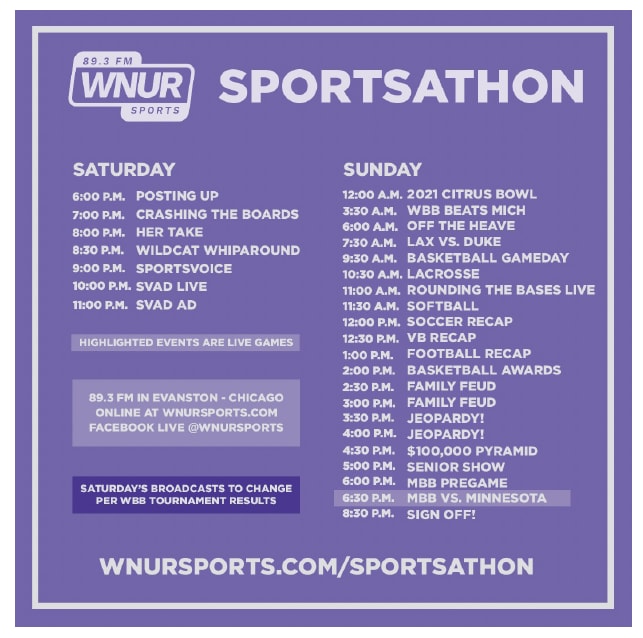 89.3 FM
WNUR
SPORTS

SPORTSATHON

SATURDAY

6:00 P.M. POSTING UP
7:00 P.M. CRASHING THE BOARDS
8:00 P.M. HER TAKE
8:30 P.M. WILDCAT WHIPAROUND
9:00 P.M. SPORTSVOICE
10:00 P.M. SVAD LIVE
11:00 P.M. SVAD AD

HIGHLIGHTED EVENTS ARE LIVE GAMES

89.3 FM IN EVANSTON - CHICAGO
ONLINE AT WNURSPORTS.COM
FACEBOOK LIVE @WNURSPORTS

SATURDAY'S BROADCASTS TO CHANGE PER WBB TOURNAMENT RESULTS

SUNDAY

12:00 A.M. 2021 CITRUS BOWL
3:30 A.M. WBB BEATS MICH
6:00 A.M. OFF THE HEAVE
7:30 A.M. LAX VS. DUKE
9:30 A.M. BASKETBALL GAMEDAY
10:30 A.M. LACROSSE
11:00 A.M. ROUNDING THE BASES LIVE
11:30 A.M. SOFTBALL
12:00 P.M. SOCCER RECAP
12:30 P.M. VB RECAP
1:00 P.M. FOOTBALL RECAP
2:00 P.M. BASKETBALL AWARDS
2:30 P.M. FAMILY FEUD
3:00 P.M. FAMILY FEUD
3:30 P.M. JEOPARDY!
4:00 P.M. JEOPARDY!
4:30 P.M. $100,000 PYRAMID
5:00 P.M. SENIOR SHOW
6:00 P.M. MBB PREGAME
6:30 P.M. MBB VS. MINNESOTA
8:30 P.M. SIGN OFF!

WNURSPORTS.COM/SPORTSATHON